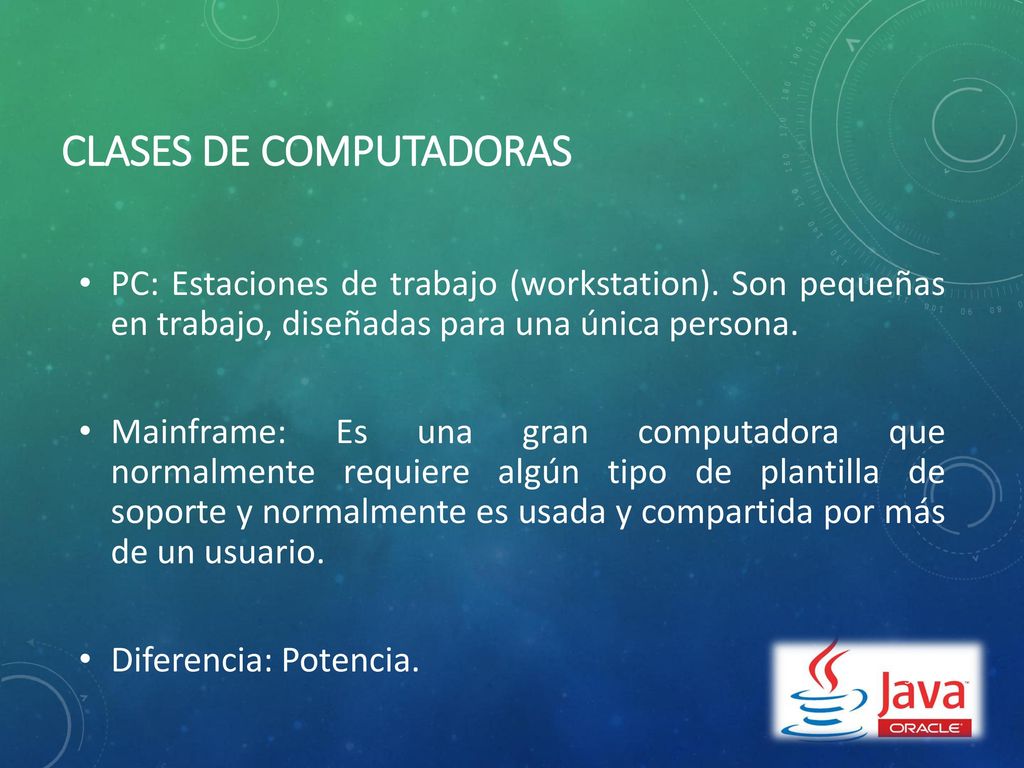 CLASES DE COMPUTADORAS

• PC: Estaciones de trabajo (workstation). Son pequeñas en trabajo, diseñadas para una única persona.

• Mainframe: Es una gran computadora que normalmente requiere algún tipo de plantilla de soporte y normalmente es usada y compartida por más de un usuario.

• Diferencia: Potencia.

Java
ORACLE